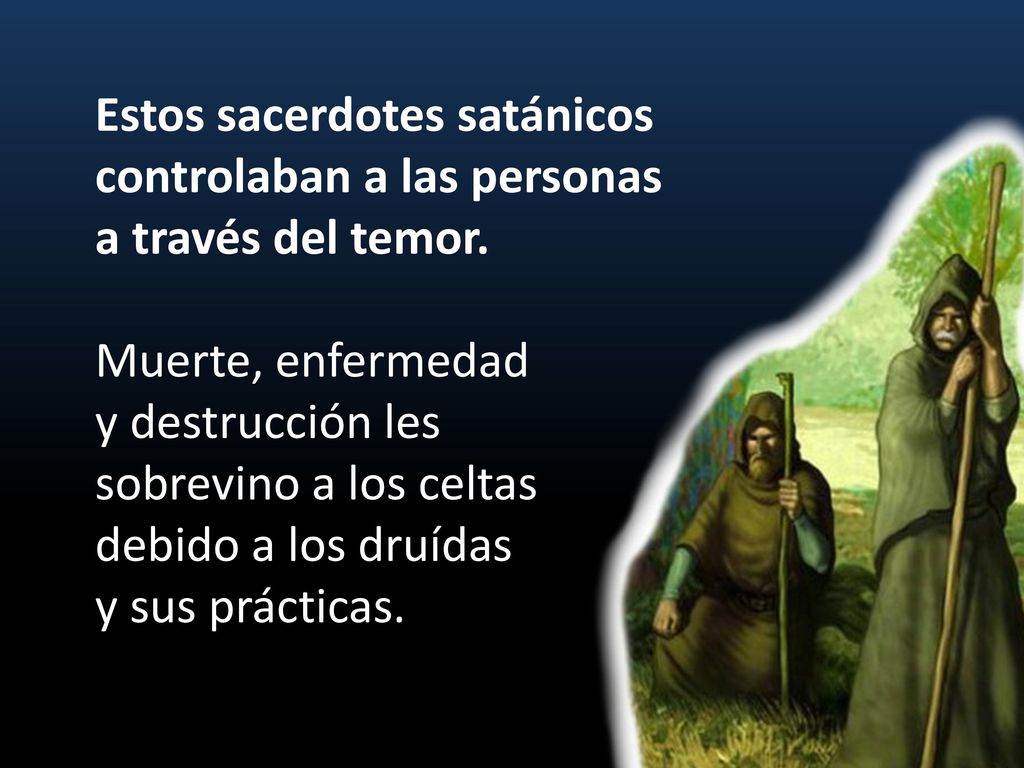 Estos sacerdotes satánicos controlaban a las personas a través del temor.

Muerte, enfermedad y destrucción les sobrevino a los celtas debido a los druídas y sus prácticas.